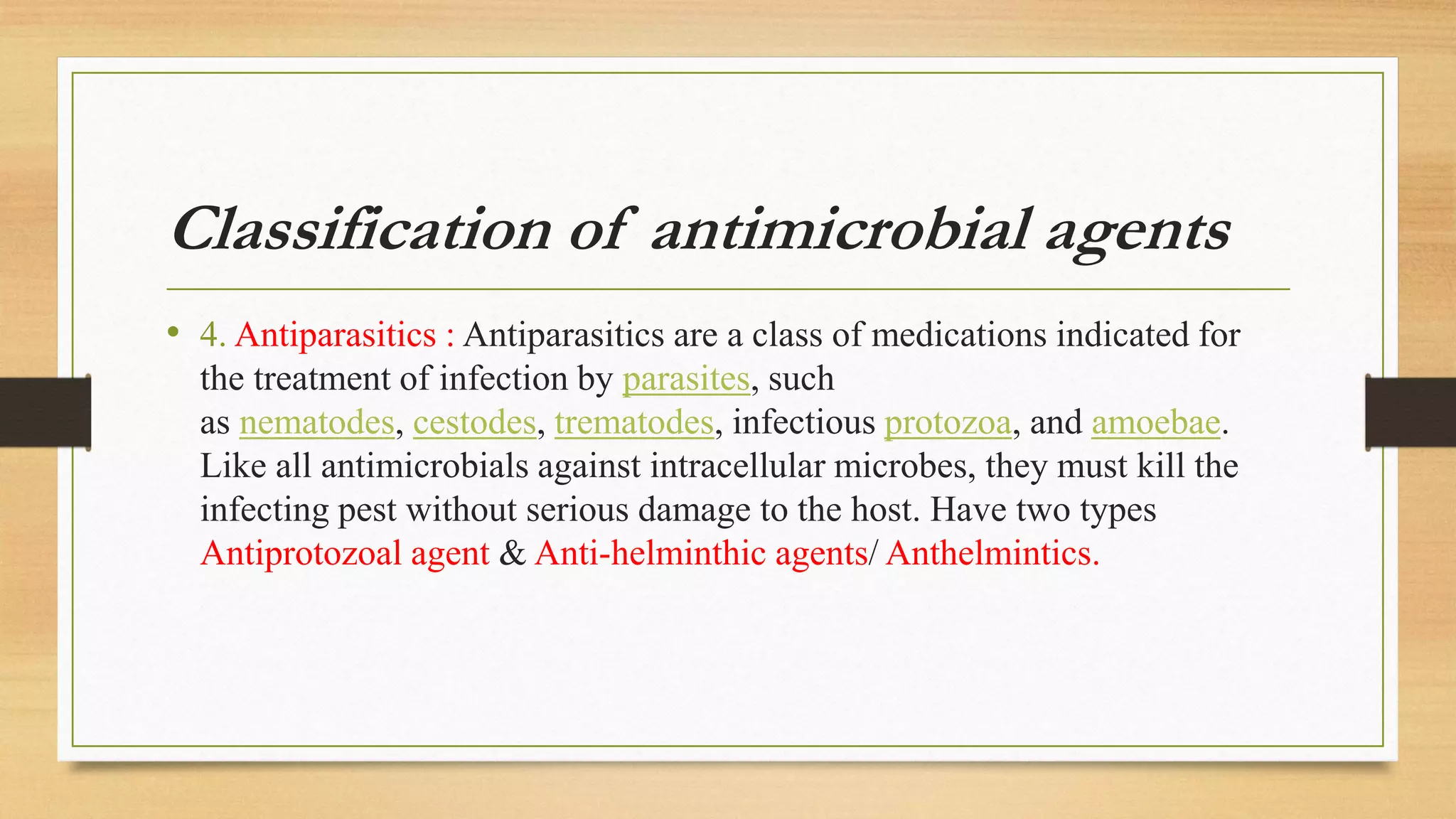 Classification of antimicrobial agents

• 4. Antiparasitics : Antiparasitics are a class of medications indicated for the treatment of infection by parasites, such as nematodes, cestodes, trematodes, infectious protozoa, and amoebae. Like all antimicrobials against intracellular microbes, they must kill the infecting pest without serious damage to the host. Have two types Antiprotozoal agent & Anti-helminthic agents/ Anthelmintics.